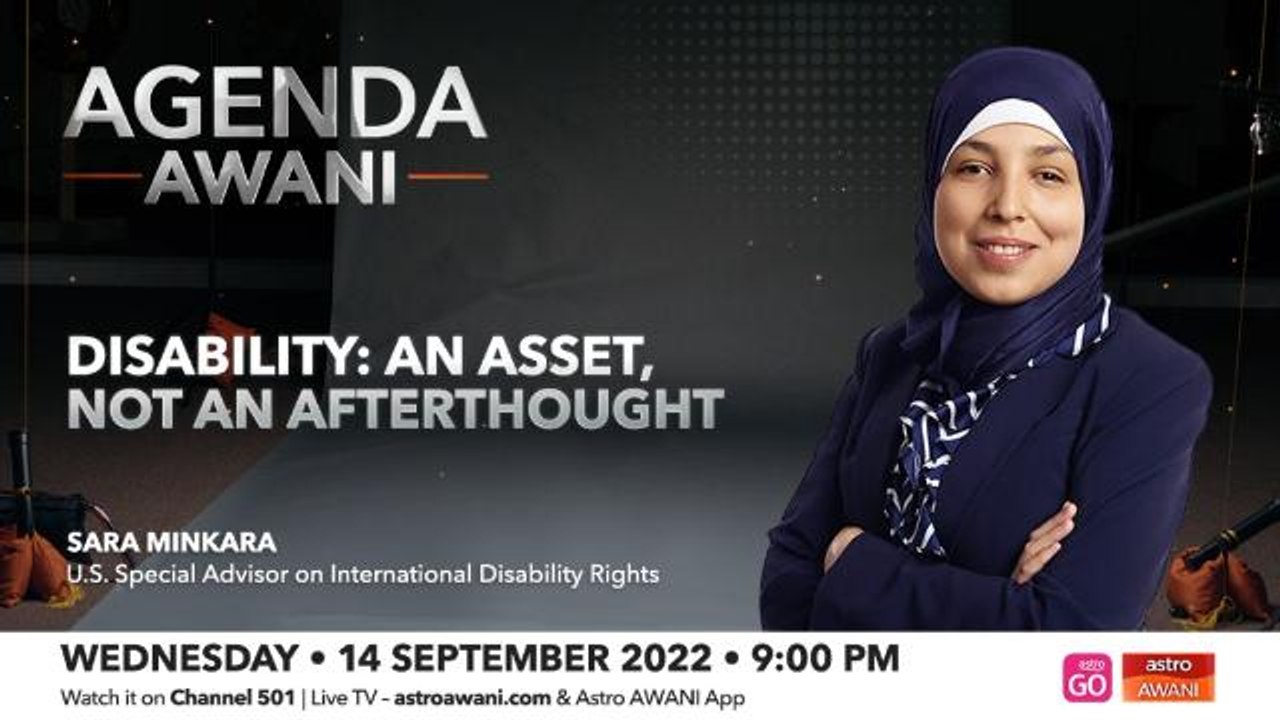 AGENDA
AWANI

DISABILITY: AN ASSET, NOT AN AFTERTHOUGHT

SARA MINKARA
U.S. Special Advisor on International Disability Rights

WEDNESDAY • 14 SEPTEMBER 2022 • 9:00 PM
Watch it on Channel 501 | Live TV – astroawani.com & Astro AWANI App

astro GO

astro AWANI